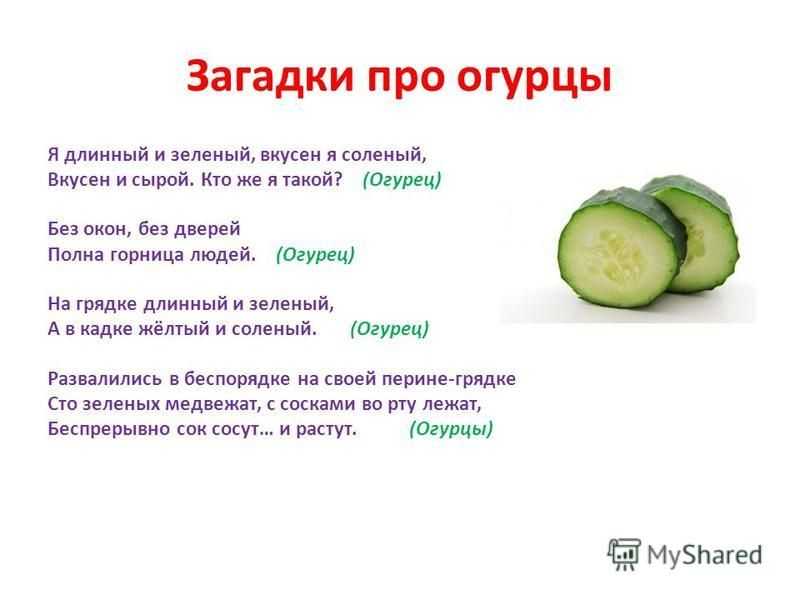 Загадки про огурцы

Я длинный и зеленый, вкусен я соленый,
Вкусен и сырой. Кто же я такой? (Огурец)

Без окон, без дверей
Полна горница людей. (Огурец)

На грядке длинный и зеленый,
А в кадке жёлтый и соленый. (Огурец)

Развалились в беспорядке на своей перине-грядке
Сто зеленых медвежат, с сосками во рту лежат,
Беспрерывно сок сосут… и растут. (Огурцы)

MyShared